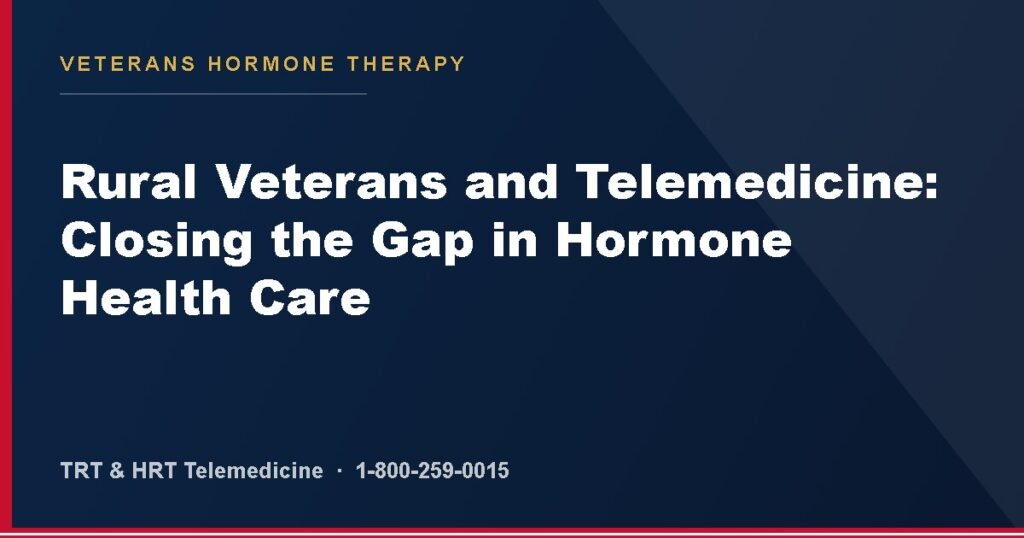 VETERANS HORMONE THERAPY

Rural Veterans and Telemedicine: Closing the Gap in Hormone Health Care

TRT & HRT Telemedicine · 1-800-259-0015